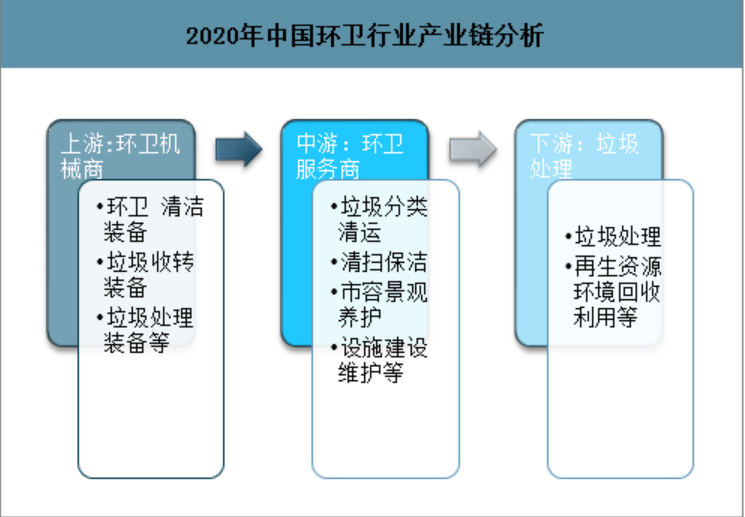 2020年中国环卫行业产业链分析

上游:环卫机械商

•环卫 清洁装备
•垃圾收转装备
•垃圾处理装备等

中游：环卫服务商

•垃圾分类清运
•清扫保洁
•市容景观养护
•设施建设维护等

下游：垃圾处理

•垃圾处理
•再生资源环境回收利用等